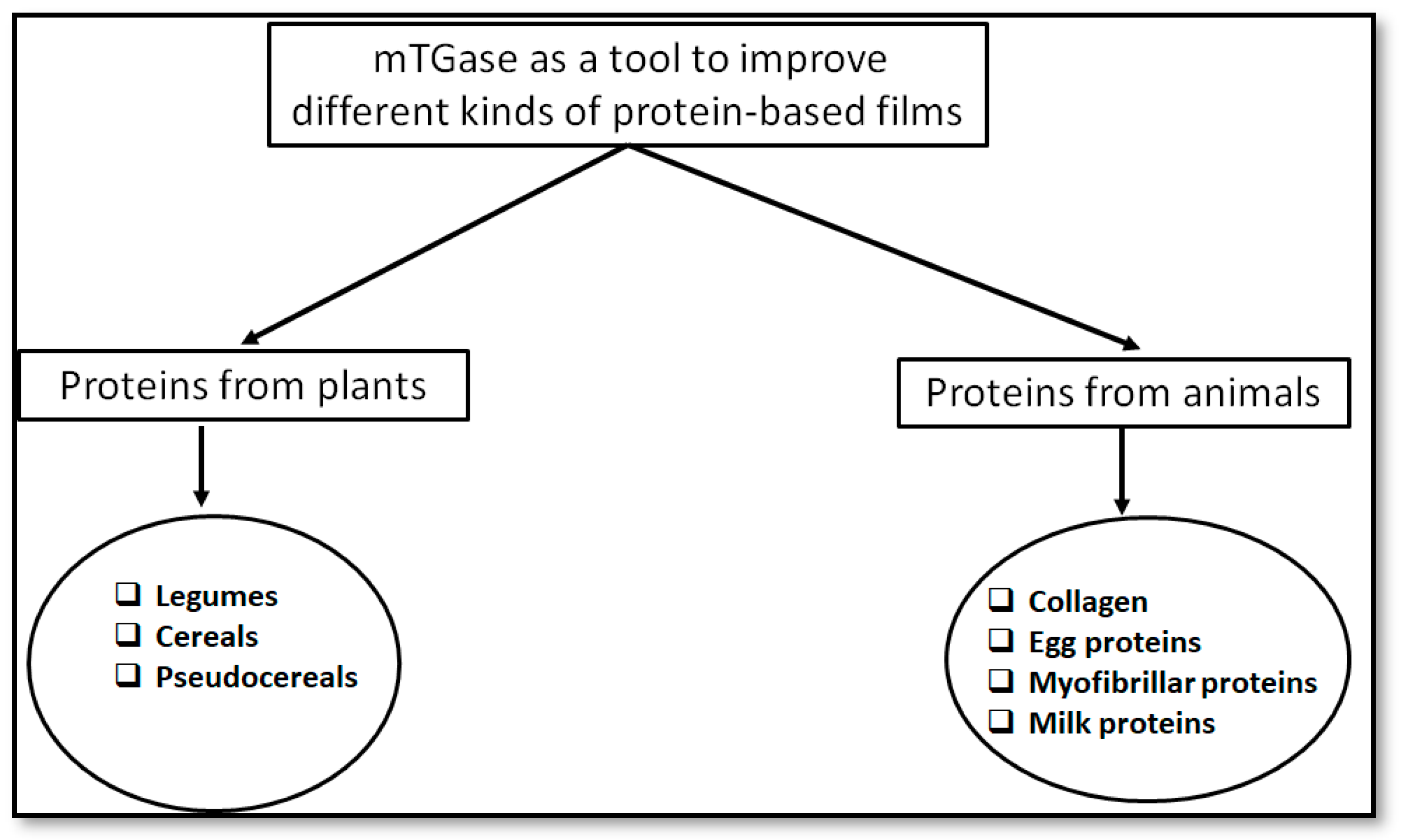 mTGase as a tool to improve different kinds of protein-based films

Proteins from plants

❑ Legumes
❑ Cereals
❑ Pseudocereals

Proteins from animals

❑ Collagen
❑ Egg proteins
❑ Myofibrillar proteins
❑ Milk proteins